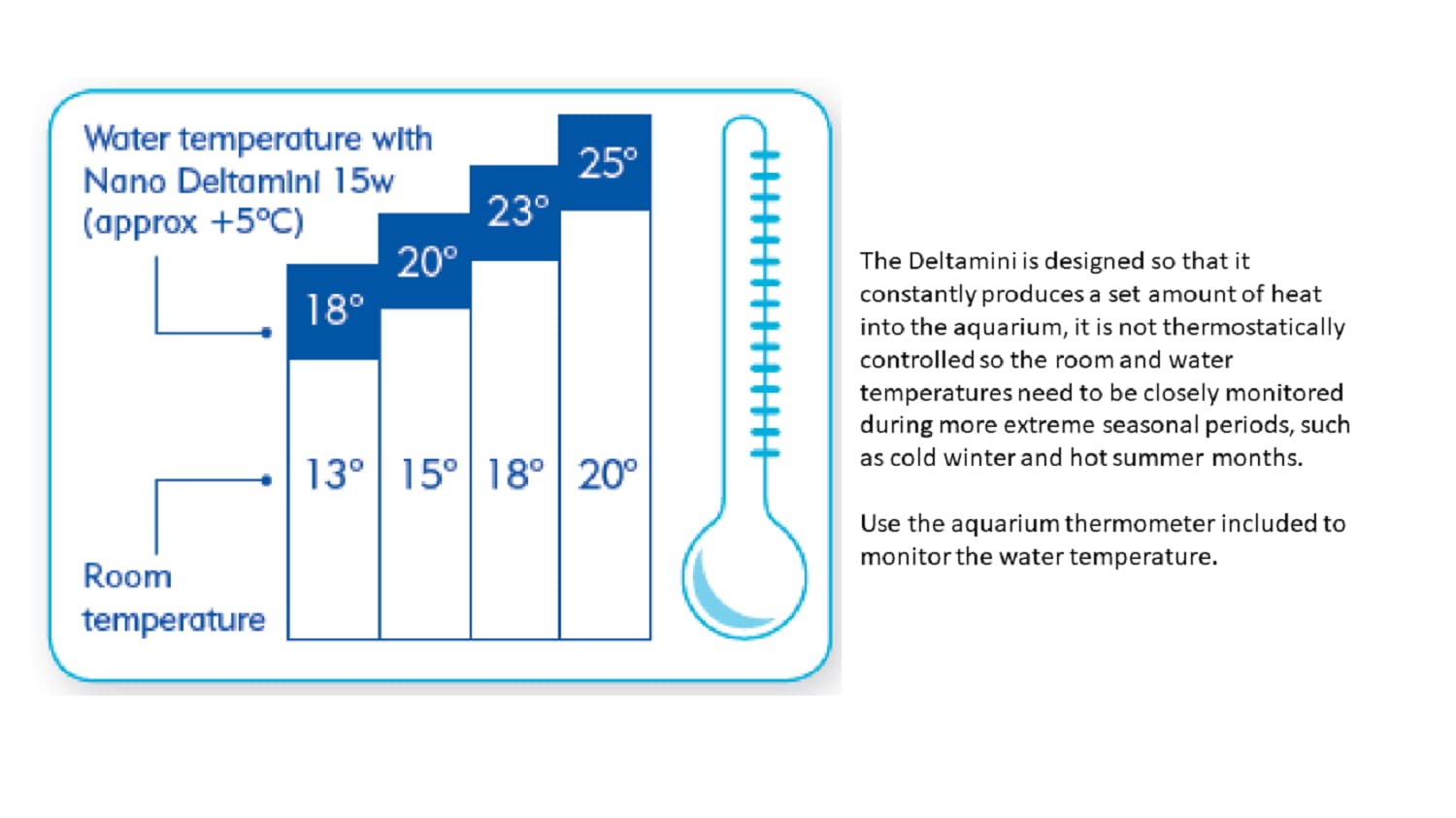 Water temperature with Nano Deltamini 15w (approx +5°C)

18°
20°
23°
25°

13°
15°
18°
20°

Room temperature

The Deltamini is designed so that it constantly produces a set amount of heat into the aquarium, it is not thermostatically controlled so the room and water temperatures need to be closely monitored during more extreme seasonal periods, such as cold winter and hot summer months.

Use the aquarium thermometer included to monitor the water temperature.